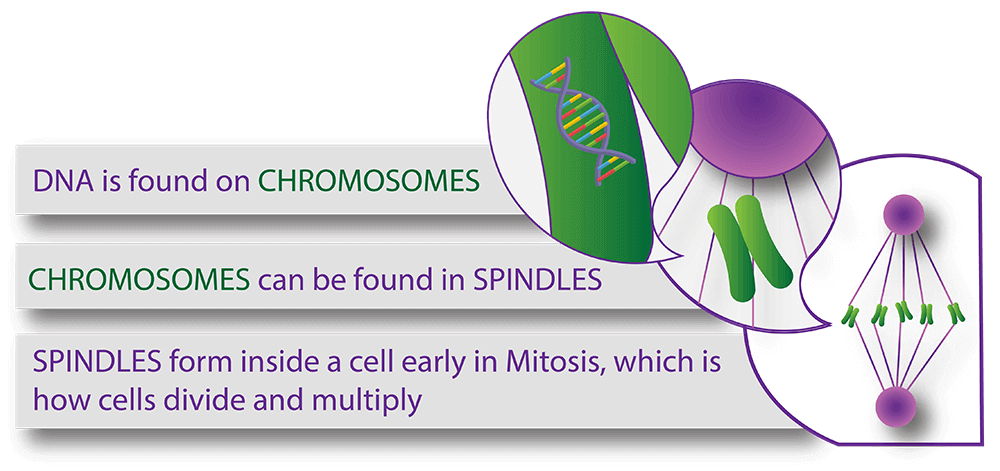 DNA is found on CHROMOSOMES

CHROMOSOMES can be found in SPINDLES

SPINDLES form inside a cell early in Mitosis, which is how cells divide and multiply